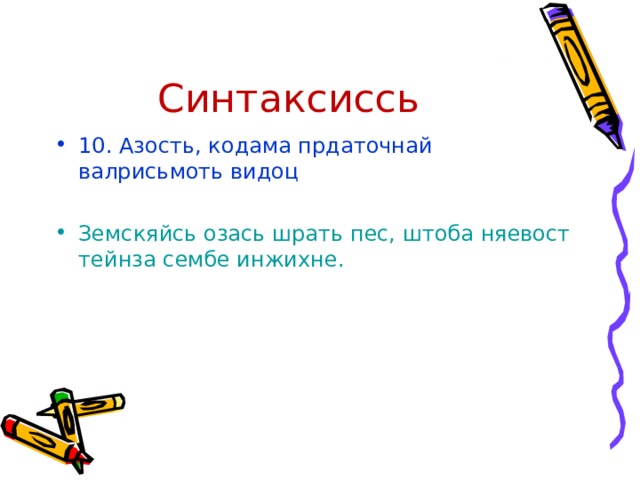 Синтаксиссь

• 10. Азость, кодама прдаточнай валрисьмоть видоц

• Земскяйсь озась шрать пес, штоба няевост тейнза сембе инжихне.